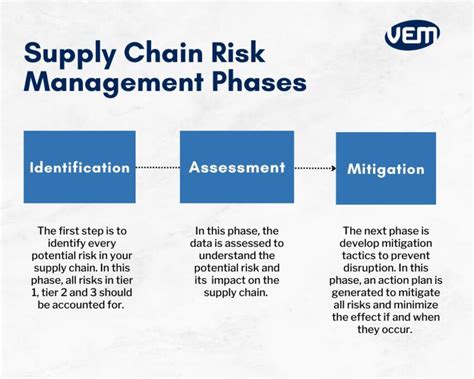 VEM

Supply Chain Risk Management Phases

Identification

Assessment

Mitigation

The first step is to identify every potential risk in your supply chain. In this phase, all risks in tier 1, tier 2 and 3 should be accounted for.

In this phase, the data is assessed to understand the potential risk and its impact on the supply chain.

The next phase is develop mitigation tactics to prevent disruption. In this phase, an action plan is generated to mitigate all risks and minimize the effect if and when they occur.